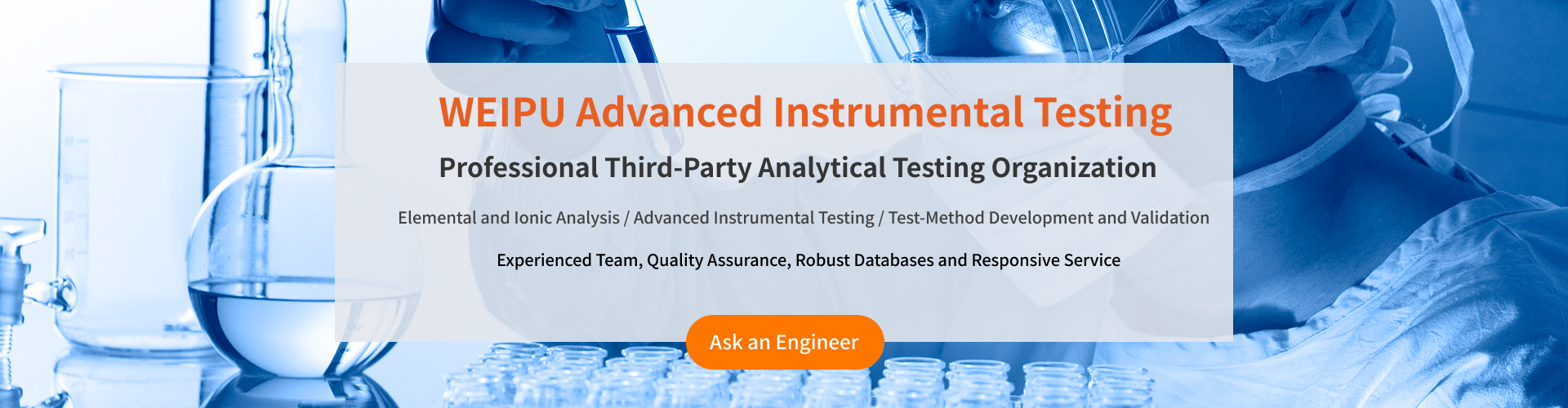 WEIPU Advanced Instrumental Testing

Professional Third-Party Analytical Testing Organization

Elemental and Ionic Analysis / Advanced Instrumental Testing / Test-Method Development and Validation

Experienced Team, Quality Assurance, Robust Databases and Responsive Service

Ask an Engineer